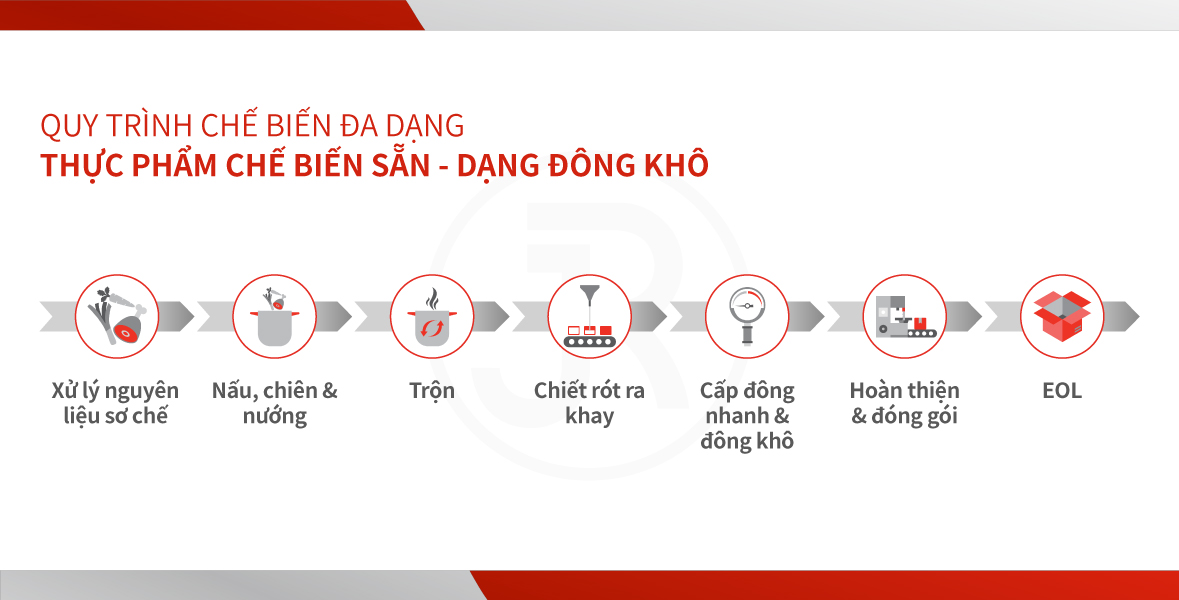 QUY TRÌNH CHẾ BIẾN ĐA DẠNG
THỰC PHẨM CHẾ BIẾN SẴN - DẠNG ĐÔNG KHÔ

Xử lý nguyên liệu sơ chế

Nấu, chiên & nướng

Trộn

Chiết rót ra khay

Cấp đông nhanh & đông khô

Hoàn thiện & đóng gói

EOL